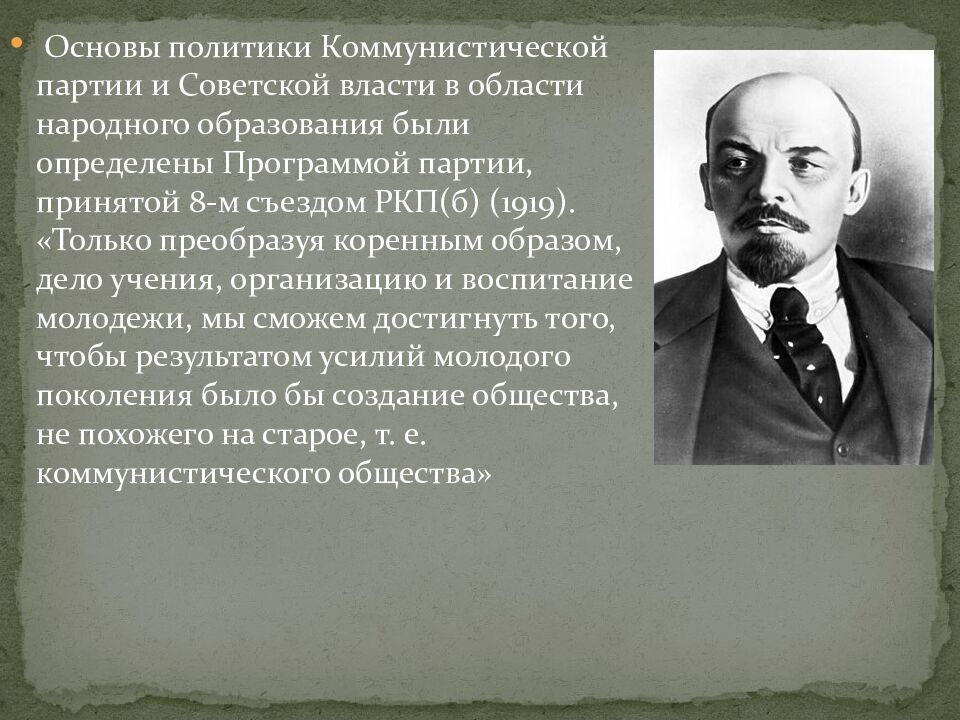 Основы политики Коммунистической партии и Советской власти в области народного образования были определены Программой партии, принятой 8-м съездом РКП(б) (1919). «Только преобразуя коренным образом, дело учения, организацию и воспитание молодежи, мы сможем достигнуть того, чтобы результатом усилий молодого поколения было бы создание общества, не похожего на старое, т. е. коммунистического общества»